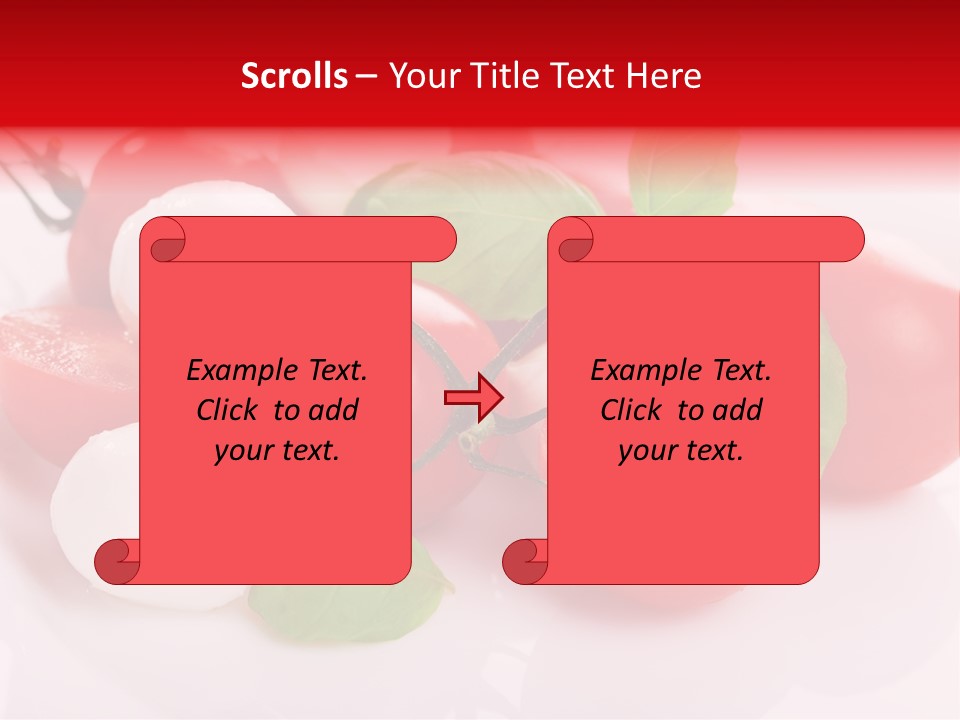 Scrolls – Your Title Text Here

Example Text. Click to add your text.

Example Text. Click to add your text.